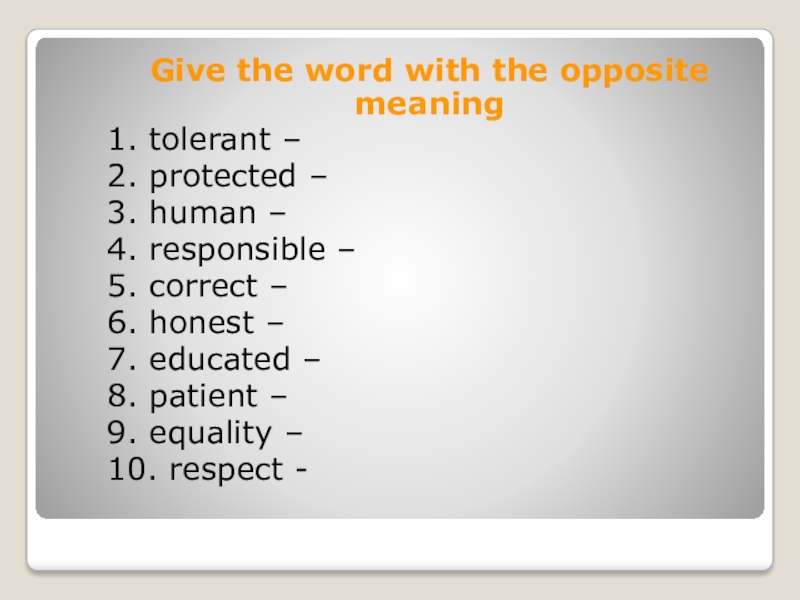 Give the word with the opposite meaning

1. tolerant –
2. protected –
3. human –
4. responsible –
5. correct –
6. honest –
7. educated –
8. patient –
9. equality –
10. respect -